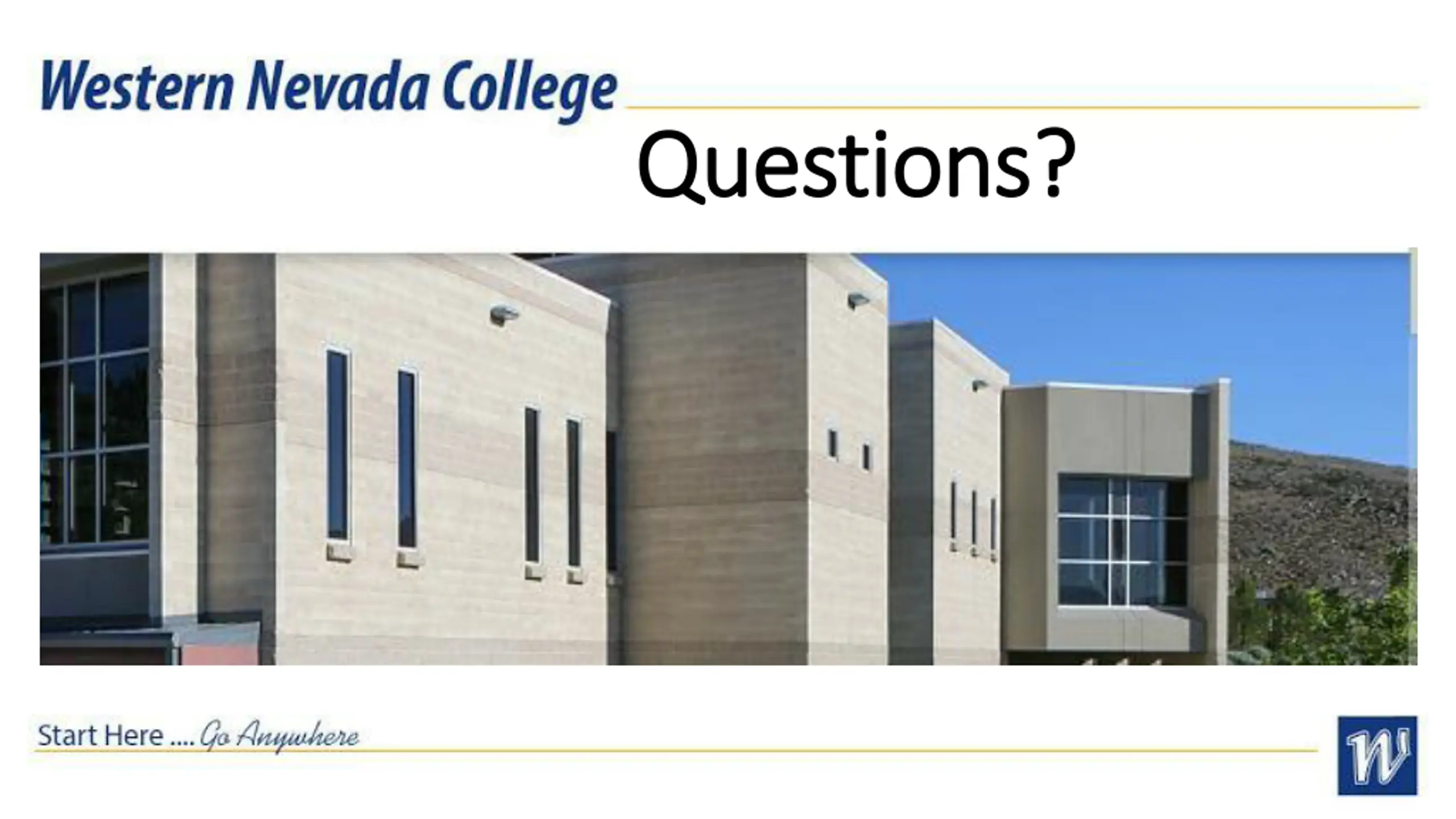 Western Nevada College

Questions?

Start Here .... Go Anywhere

W